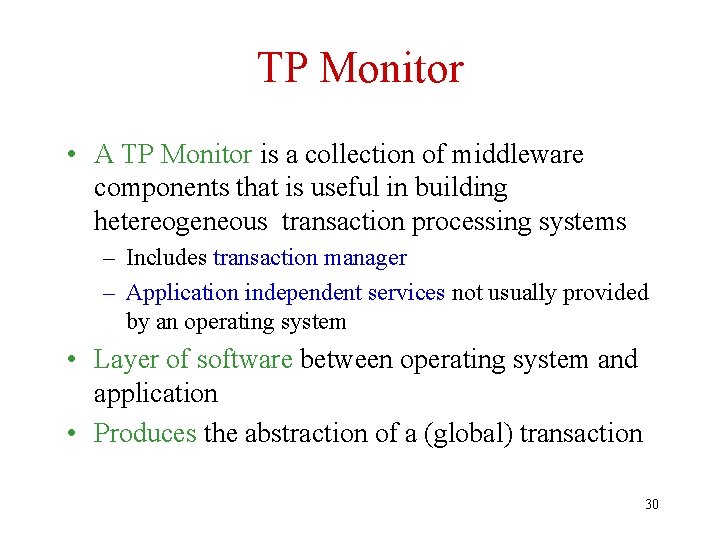 TP Monitor

• A TP Monitor is a collection of middleware components that is useful in building hetereogeneous transaction processing systems

– Includes transaction manager

– Application independent services not usually provided by an operating system

• Layer of software between operating system and application

• Produces the abstraction of a (global) transaction

30